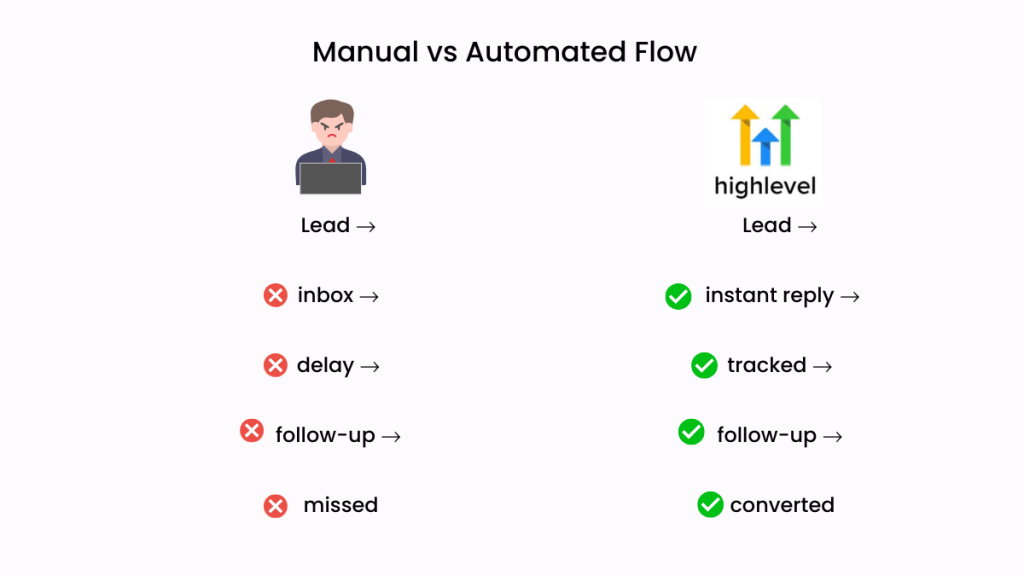 Manual vs Automated Flow

Lead →

inbox →

delay →

follow-up →

missed

highlevel

Lead →

instant reply →

tracked →

follow-up →

converted